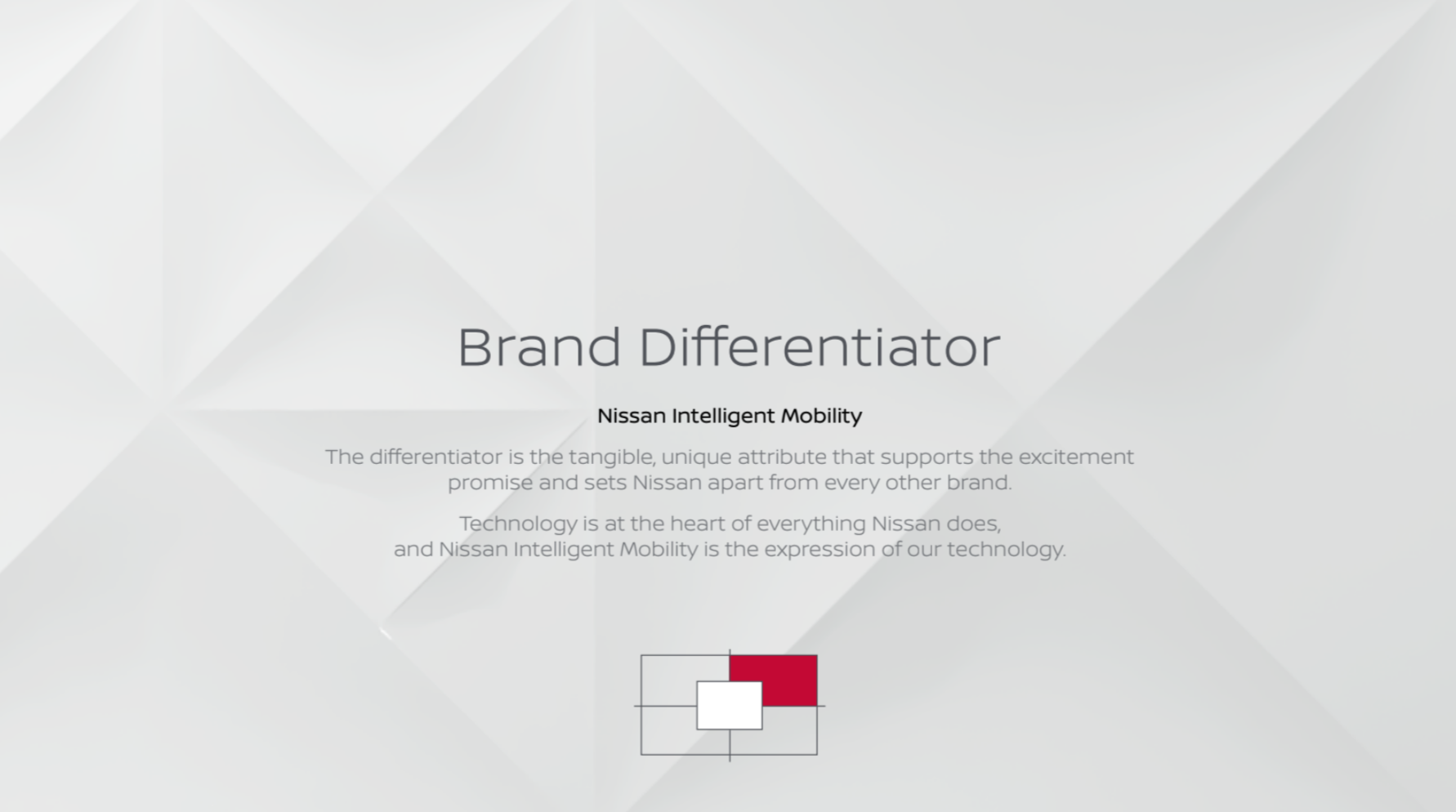 Brand Differentiator

Nissan Intelligent Mobility

The differentiator is the tangible, unique attribute that supports the excitement promise and sets Nissan apart from every other brand.

Technology is at the heart of everything Nissan does, and Nissan Intelligent Mobility is the expression of our technology.